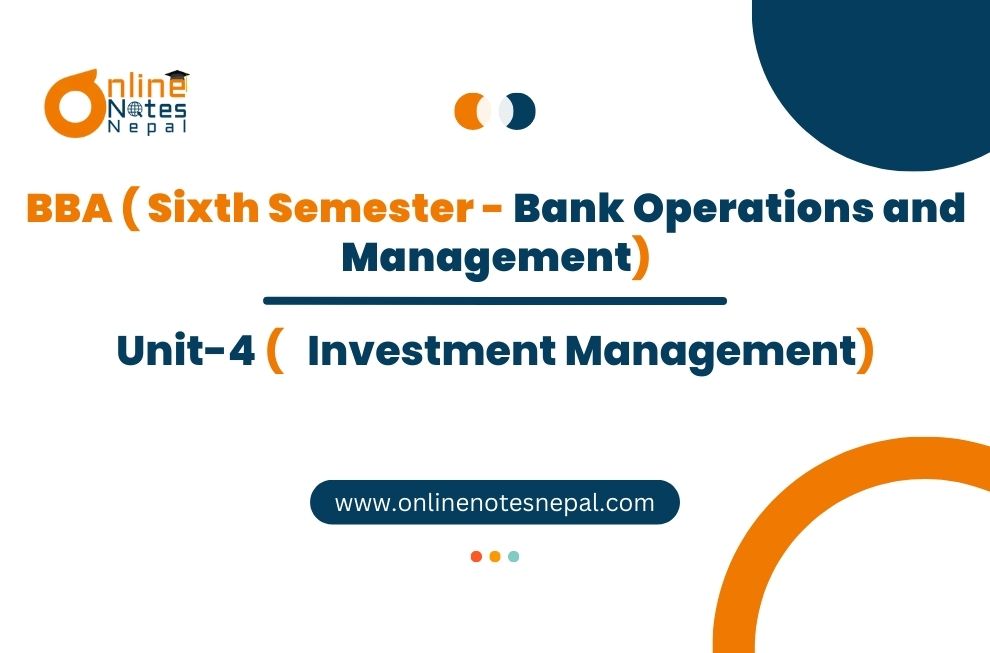 Online Notes Nepal

BBA ( Sixth Semester - Bank Operations and Management)

Unit-4 ( Investment Management)

www.onlinenotesnepal.com